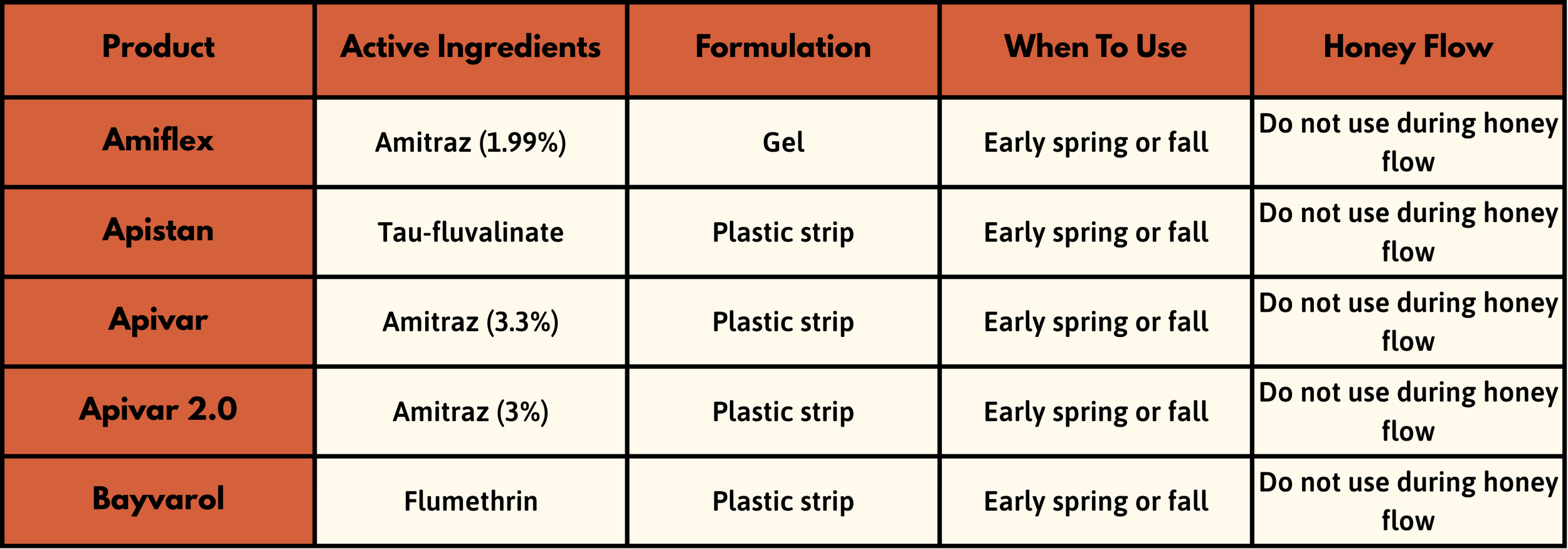 | Product | Active Ingredients | Formulation | When To Use | Honey Flow |
|---|---|---|---|---|
| Amiflex | Amitraz (1.99%) | Gel | Early spring or fall | Do not use during honey flow |
| Apistan | Tau-fluvalinate | Plastic strip | Early spring or fall | Do not use during honey flow |
| Apivar | Amitraz (3.3%) | Plastic strip | Early spring or fall | Do not use during honey flow |
| Apivar 2.0 | Amitraz (3%) | Plastic strip | Early spring or fall | Do not use during honey flow |
| Bayvarol | Flumethrin | Plastic strip | Early spring or fall | Do not use during honey flow |